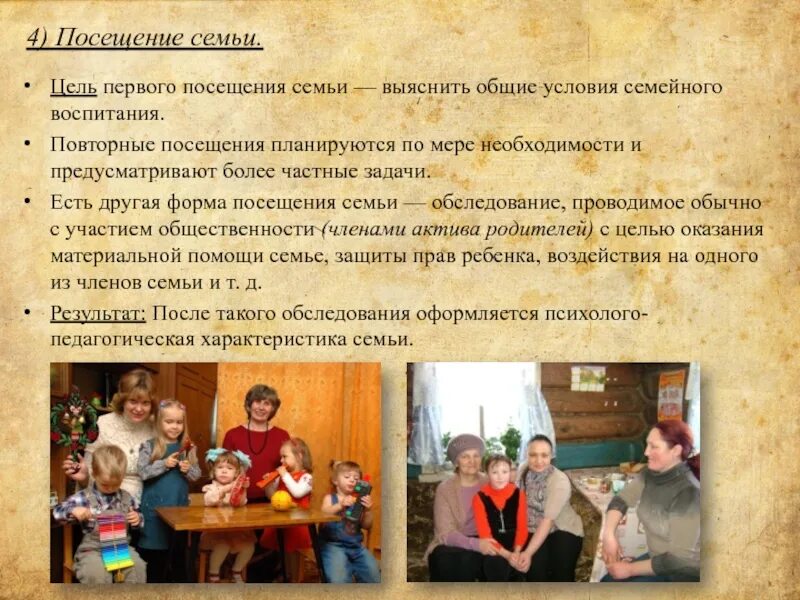 4) Посещение семьи.

• Цель первого посещения семьи — выяснить общие условия семейного воспитания.

• Повторные посещения планируются по мере необходимости и предусматривают более частные задачи.

• Есть другая форма посещения семьи — обследование, проводимое обычно с участием общественности (членами актива родителей) с целью оказания материальной помощи семье, защиты прав ребенка, воздействия на одного из членов семьи и т. д.

• Результат: После такого обследования оформляется психолого-педагогическая характеристика семьи.